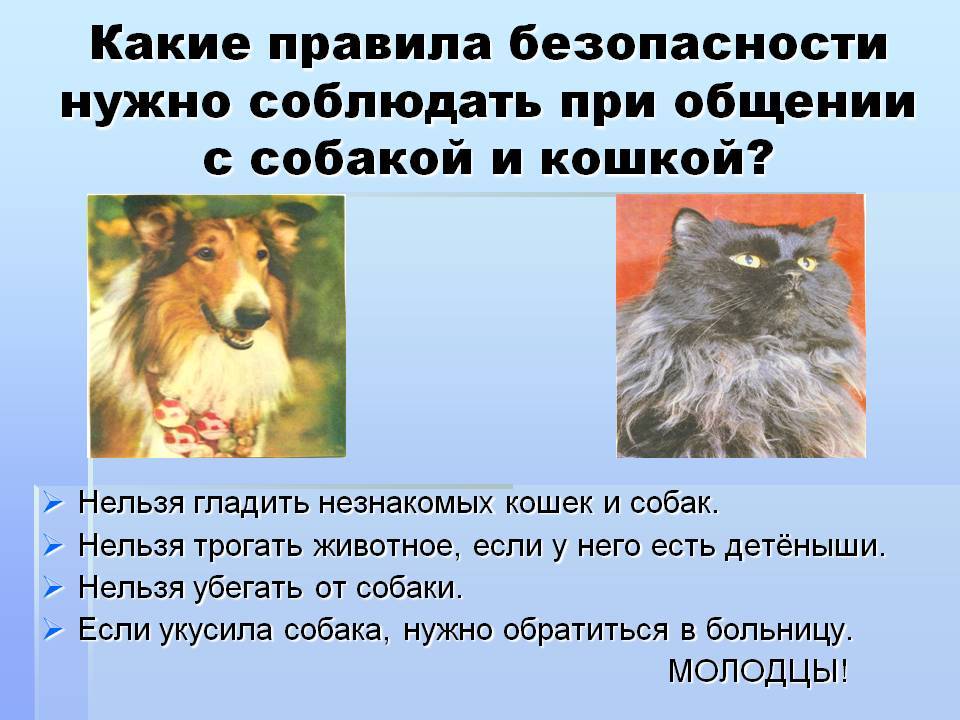 Какие правила безопасности нужно соблюдать при общении с собакой и кошкой?

➢ Нельзя гладить незнакомых кошек и собак.
➢ Нельзя трогать животное, если у него есть детёныши.
➢ Нельзя убегать от собаки.
➢ Если укусила собака, нужно обратиться в больницу.

МОЛОДЦЫ!